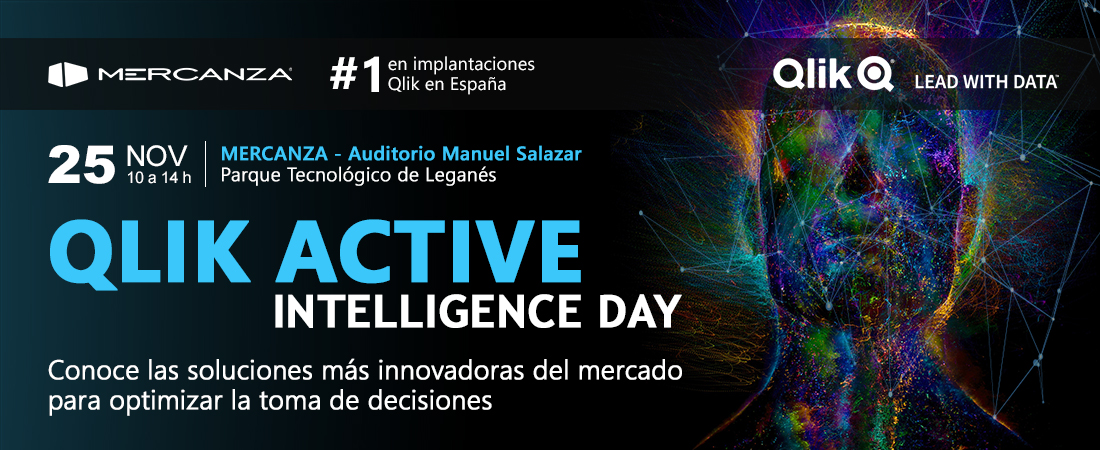 MERCANZA

#1 en implantaciones Qlik en España

Qlik LEAD WITH DATA

25 NOV 10 a 14 h

MERCANZA - Auditorio Manuel Salazar
Parque Tecnológico de Leganés

QLIK ACTIVE
INTELLIGENCE DAY

Conoce las soluciones más innovadoras del mercado para optimizar la toma de decisiones